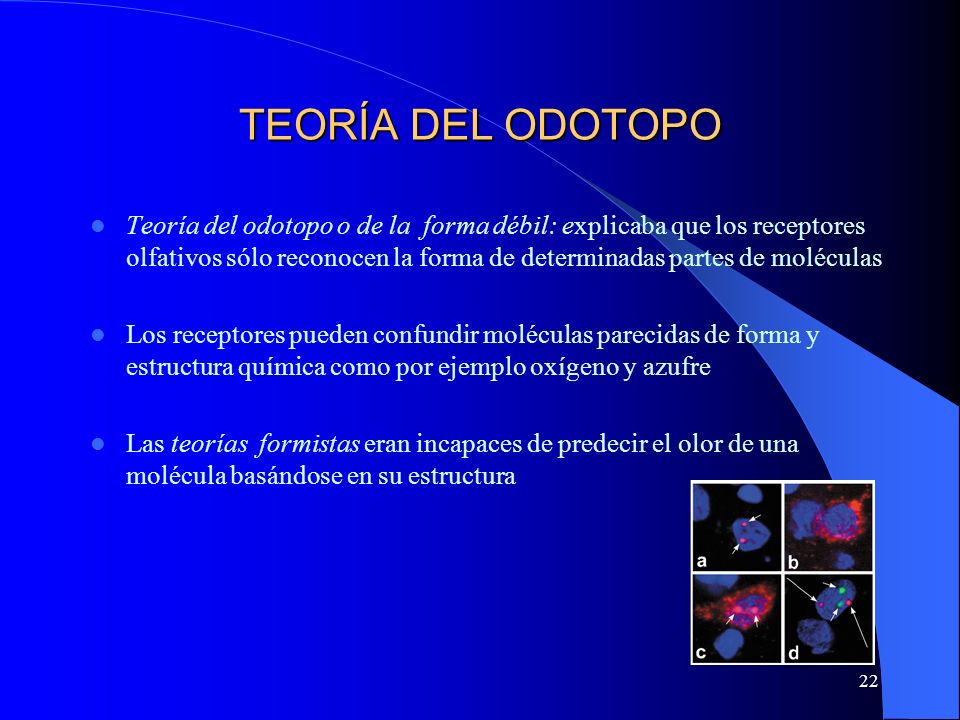 TEORÍA DEL ODOTOPO

Teoría del odotopo o de la forma débil: explicaba que los receptores olfativos sólo reconocen la forma de determinadas partes de moléculas

Los receptores pueden confundir moléculas parecidas de forma y estructura química como por ejemplo oxígeno y azufre

Las teorías formistas eran incapaces de predecir el olor de una molécula basándose en su estructura

a
b
c
d

22